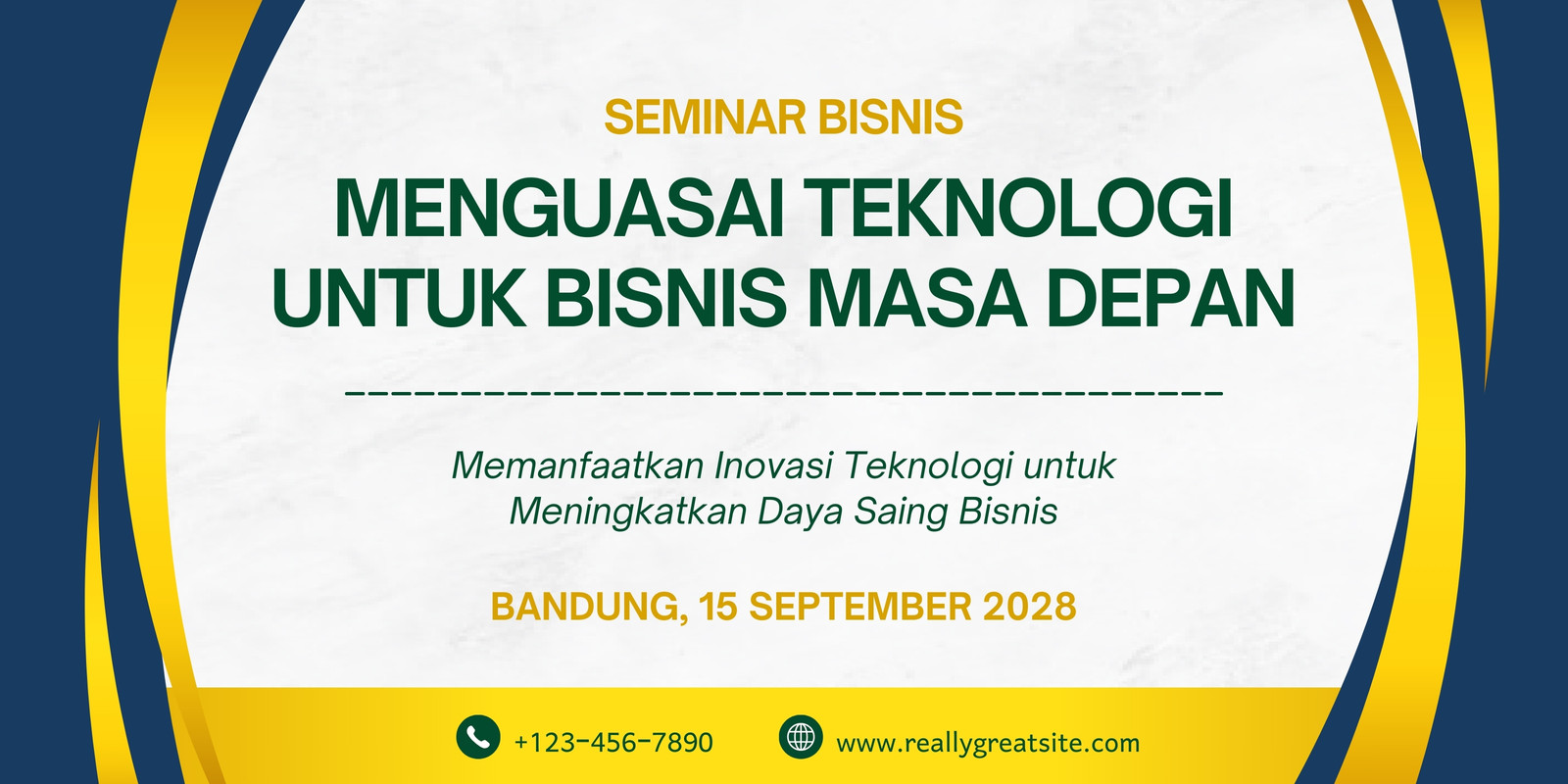 SEMINAR BISNIS

MENGUASAI TEKNOLOGI UNTUK BISNIS MASA DEPAN

Memanfaatkan Inovasi Teknologi untuk Meningkatkan Daya Saing Bisnis

BANDUNG, 15 SEPTEMBER 2028

+123-456-7890

www.reallygreatsite.com